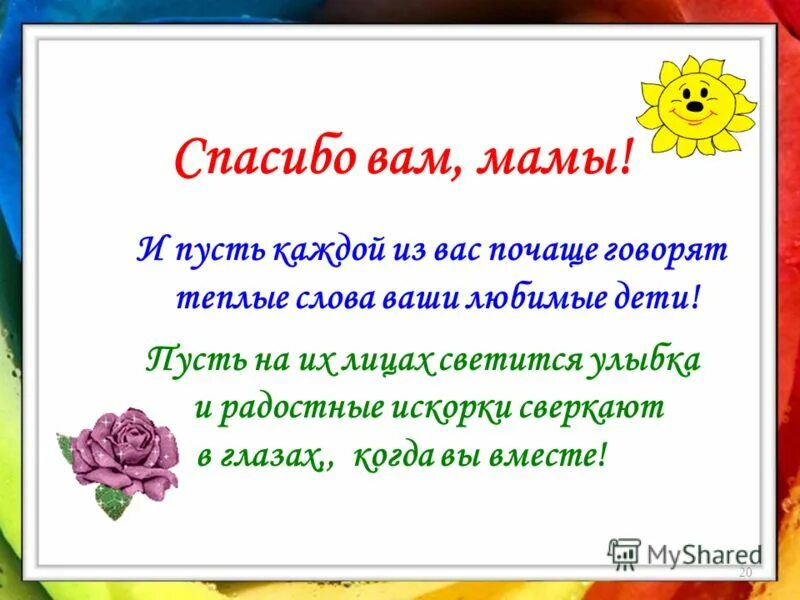 Спасибо вам, мамы!

И пусть каждой из вас почаще говорят теплые слова ваши любимые дети!

Пусть на их лицах светится улыбка и радостные искорки сверкают в глазах,, когда вы вместе!

MyShared

20